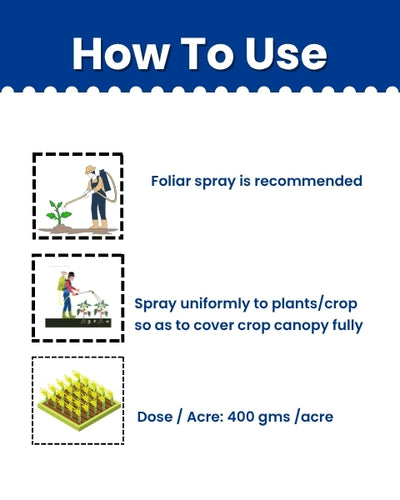 How To Use

Foliar spray is recommended

Spray uniformly to plants/crop so as to cover crop canopy fully

Dose / Acre: 400 gms /acre